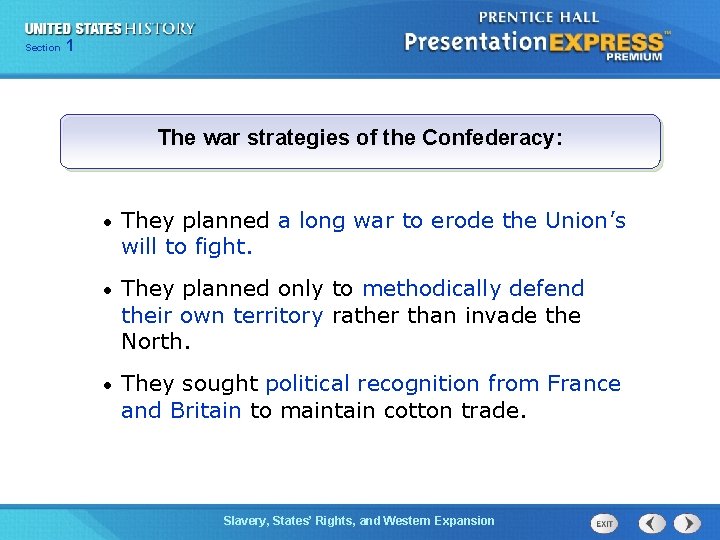 UNITED STATES HISTORY
Section 1

PRENTICE HALL
PresentationEXPRESS™
PREMIUM

The war strategies of the Confederacy:

• They planned a long war to erode the Union's will to fight.

• They planned only to methodically defend their own territory rather than invade the North.

• They sought political recognition from France and Britain to maintain cotton trade.

Slavery, States' Rights, and Western Expansion

EXIT